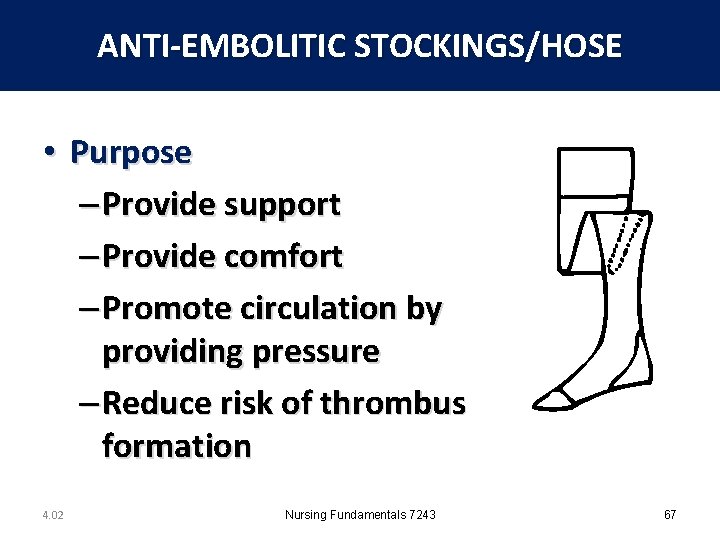 ANTI-EMBOLITIC STOCKINGS/HOSE

• Purpose
– Provide support
– Provide comfort
– Promote circulation by providing pressure
– Reduce risk of thrombus formation

4.02

Nursing Fundamentals 7243

67